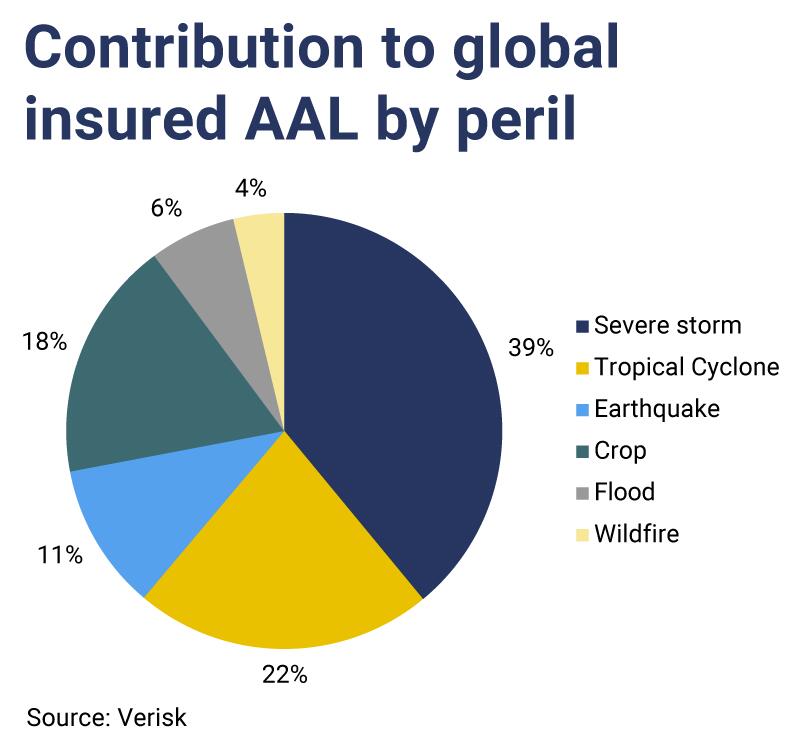 Contribution to global insured AAL by peril

4%
6%
18%
39%
11%
22%

Severe storm
Tropical Cyclone
Earthquake
Crop
Flood
Wildfire

Source: Verisk